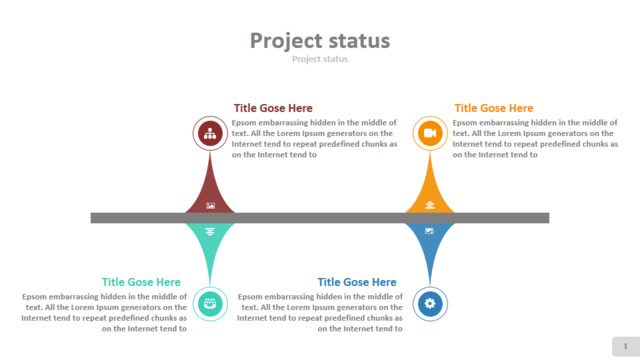 Project status
Project status

Title Gose Here
Epsom embarrassing hidden in the middle of text. All the Lorem Ipsum generators on the Internet tend to repeat predefined chunks as on the Internet tend to

Title Gose Here
Epsom embarrassing hidden in the middle of text. All the Lorem Ipsum generators on the Internet tend to repeat predefined chunks as on the Internet tend to

Title Gose Here
Epsom embarrassing hidden in the middle of text. All the Lorem Ipsum generators on the Internet tend to repeat predefined chunks as on the Internet tend to

Title Gose Here
Epsom embarrassing hidden in the middle of text. All the Lorem Ipsum generators on the Internet tend to repeat predefined chunks as on the Internet tend to

1